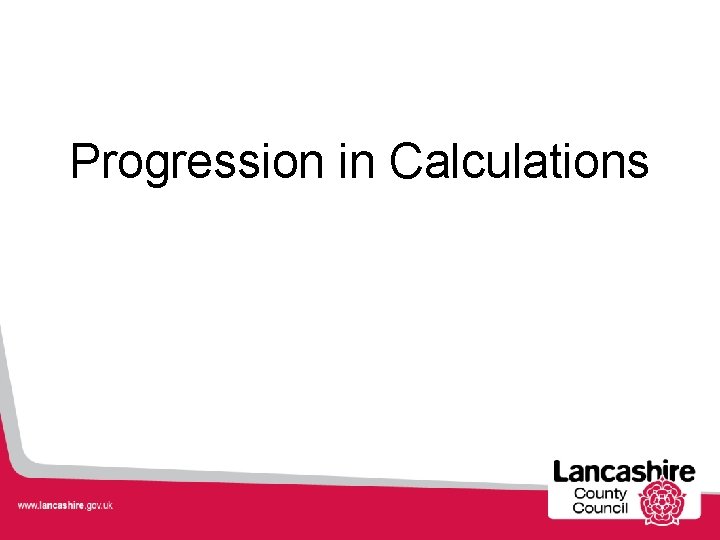 Progression in Calculations

www.lancashire.gov.uk

Lancashire
County
Council